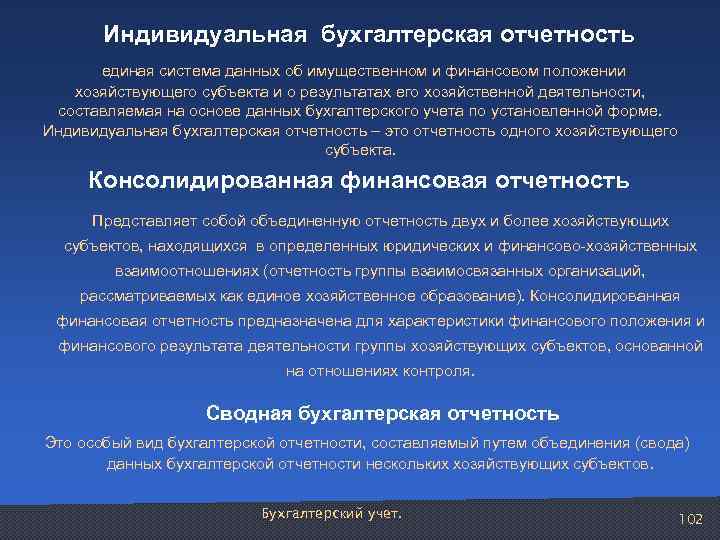 Индивидуальная бухгалтерская отчетность

единая система данных об имущественном и финансовом положении хозяйствующего субъекта и о результатах его хозяйственной деятельности, составляемая на основе данных бухгалтерского учета по установленной форме. Индивидуальная бухгалтерская отчетность – это отчетность одного хозяйствующего субъекта.

Консолидированная финансовая отчетность

Представляет собой объединенную отчетность двух и более хозяйствующих субъектов, находящихся в определенных юридических и финансово-хозяйственных взаимоотношениях (отчетность группы взаимосвязанных организаций, рассматриваемых как единое хозяйственное образование). Консолидированная финансовая отчетность предназначена для характеристики финансового положения и финансового результата деятельности группы хозяйствующих субъектов, основанной на отношениях контроля.

Сводная бухгалтерская отчетность

Это особый вид бухгалтерской отчетности, составляемый путем объединения (свода) данных бухгалтерской отчетности нескольких хозяйствующих субъектов.

Бухгалтерский учет.

102